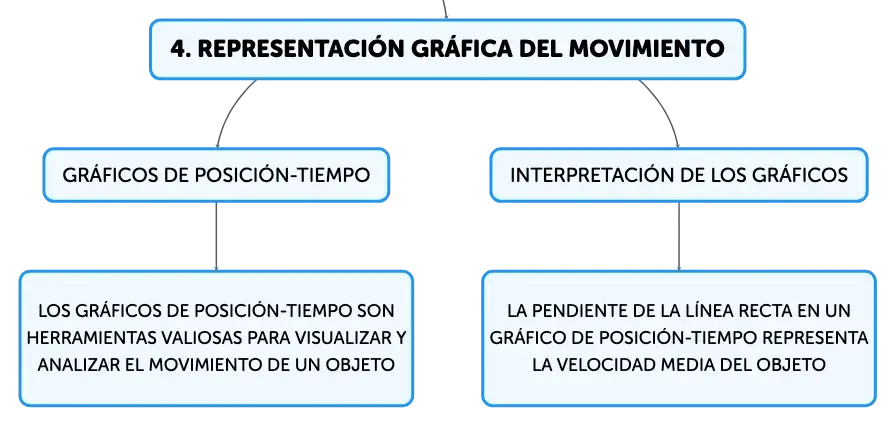 4. REPRESENTACIÓN GRÁFICA DEL MOVIMIENTO

GRÁFICOS DE POSICIÓN-TIEMPO

LOS GRÁFICOS DE POSICIÓN-TIEMPO SON HERRAMIENTAS VALIOSAS PARA VISUALIZAR Y ANALIZAR EL MOVIMIENTO DE UN OBJETO

INTERPRETACIÓN DE LOS GRÁFICOS

LA PENDIENTE DE LA LÍNEA RECTA EN UN GRÁFICO DE POSICIÓN-TIEMPO REPRESENTA LA VELOCIDAD MEDIA DEL OBJETO